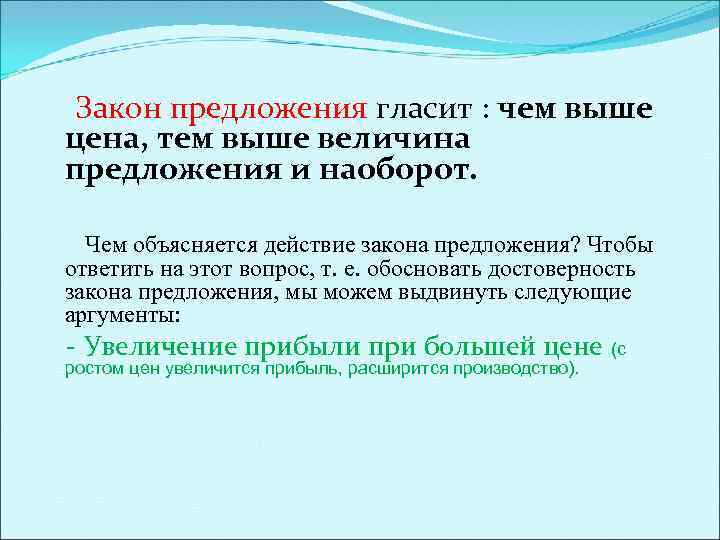 Закон предложения гласит : чем выше цена, тем выше величина предложения и наоборот.

Чем объясняется действие закона предложения? Чтобы ответить на этот вопрос, т. е. обосновать достоверность закона предложения, мы можем выдвинуть следующие аргументы:

- Увеличение прибыли при большей цене (с ростом цен увеличится прибыль, расширится производство).